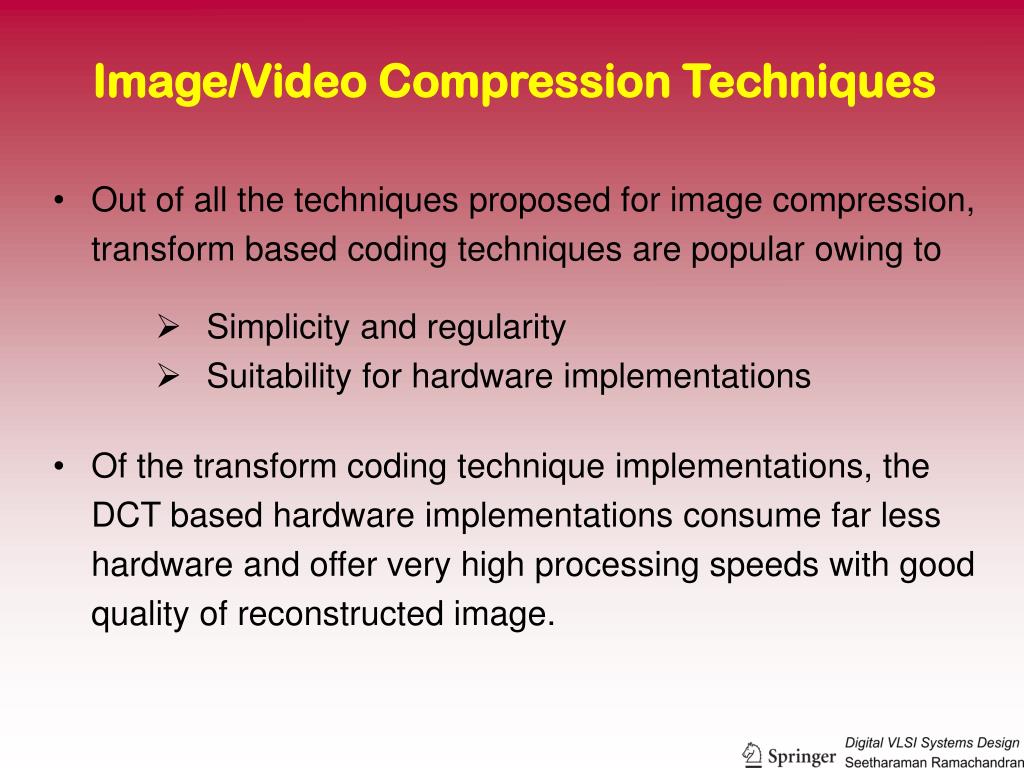 Image/Video Compression Techniques

• Out of all the techniques proposed for image compression, transform based coding techniques are popular owing to

➢ Simplicity and regularity
➢ Suitability for hardware implementations

• Of the transform coding technique implementations, the DCT based hardware implementations consume far less hardware and offer very high processing speeds with good quality of reconstructed image.

Springer

Digital VLSI Systems Design
Seetharaman Ramachandran